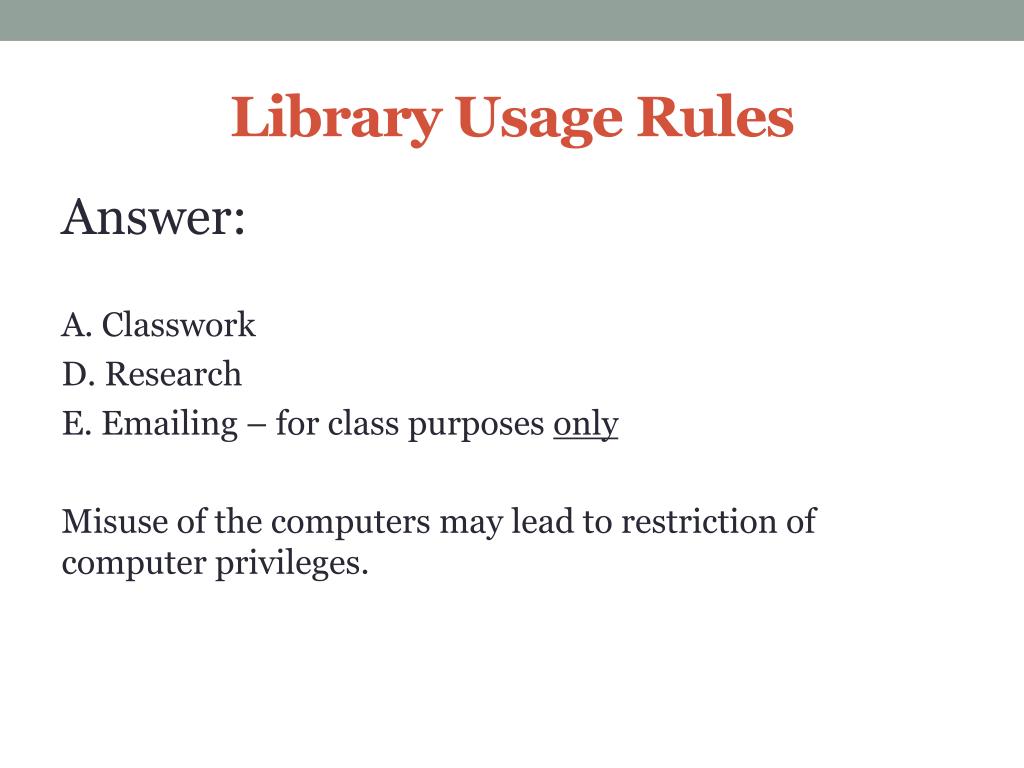 Library Usage Rules

Answer:

A. Classwork
D. Research
E. Emailing – for class purposes only

Misuse of the computers may lead to restriction of computer privileges.